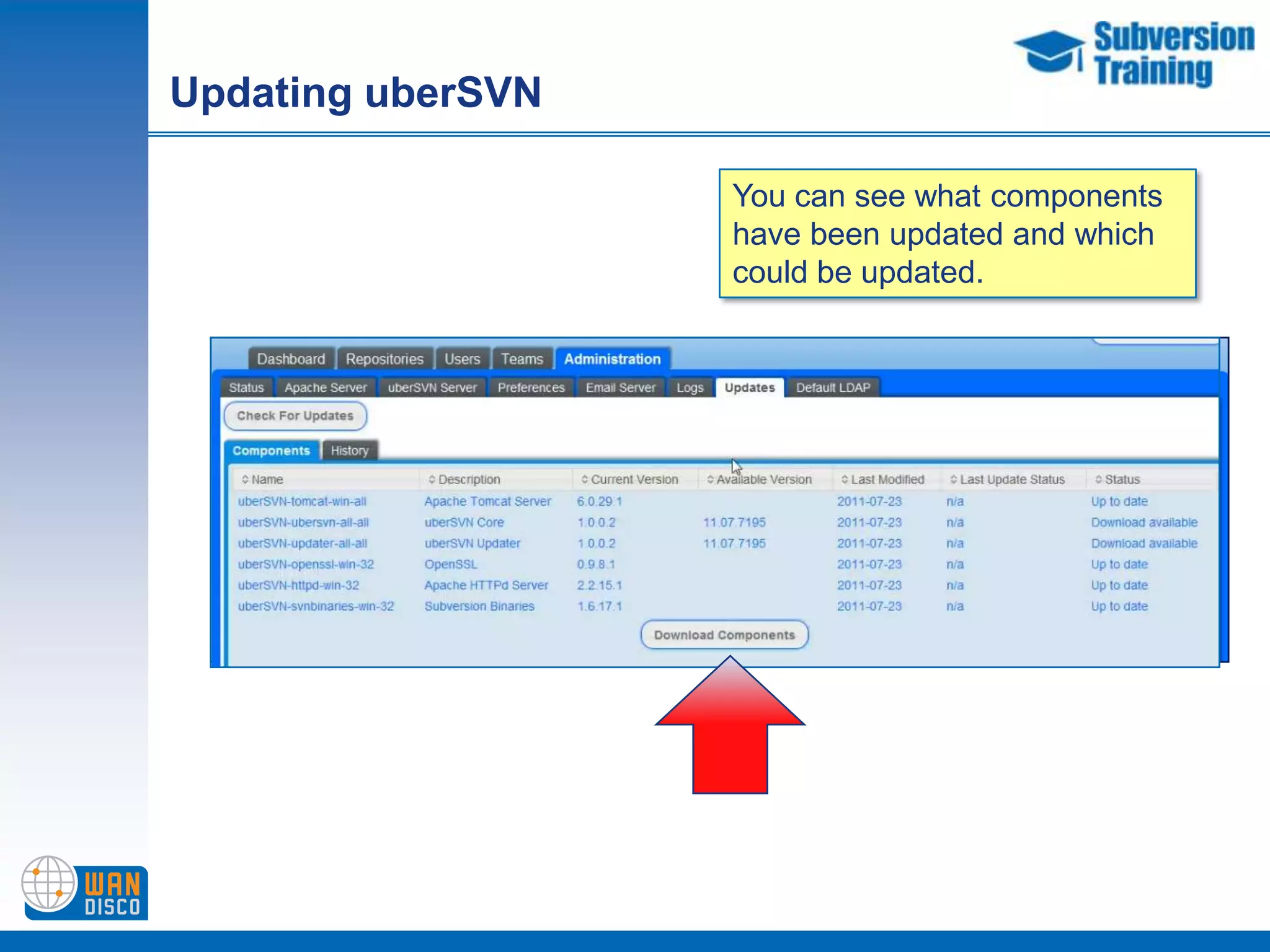 Subversion Training

Updating uberSVN

You can see what components have been updated and which could be updated.

Dashboard Repositories Users Teams Administration

Status Apache Server uberSVN Server Preferences Email Server Logs Updates Default LDAP

Check For Updates

Components History

| Name | Description | Current Version | Available Version | Last Modified | Last Update Status | Status |
|---|---|---|---|---|---|---|
| uberSVN-tomcat-win-all | Apache Tomcat Server | 6.0.29.1 | | 2011-07-23 | n/a | Up to date |
| uberSVN-ubersvn-all-all | uberSVN Core | 1.0.0.2 | 11.07.7195 | 2011-07-23 | n/a | Download available |
| uberSVN-updater-all-all | uberSVN Updater | 1.0.0.2 | 11.07.7195 | 2011-07-23 | n/a | Download available |
| uberSVN-openssl-win-32 | OpenSSL | 0.9.8.1 | | 2011-07-23 | n/a | Up to date |
| uberSVN-httpd-win-32 | Apache HTTPd Server | 2.2.15.1 | | 2011-07-23 | n/a | Up to date |
| uberSVN-svnbinaries-win-32 | Subversion Binaries | 1.6.17.1 | | 2011-07-23 | n/a | Up to date |

Download Components

WAN DISCO